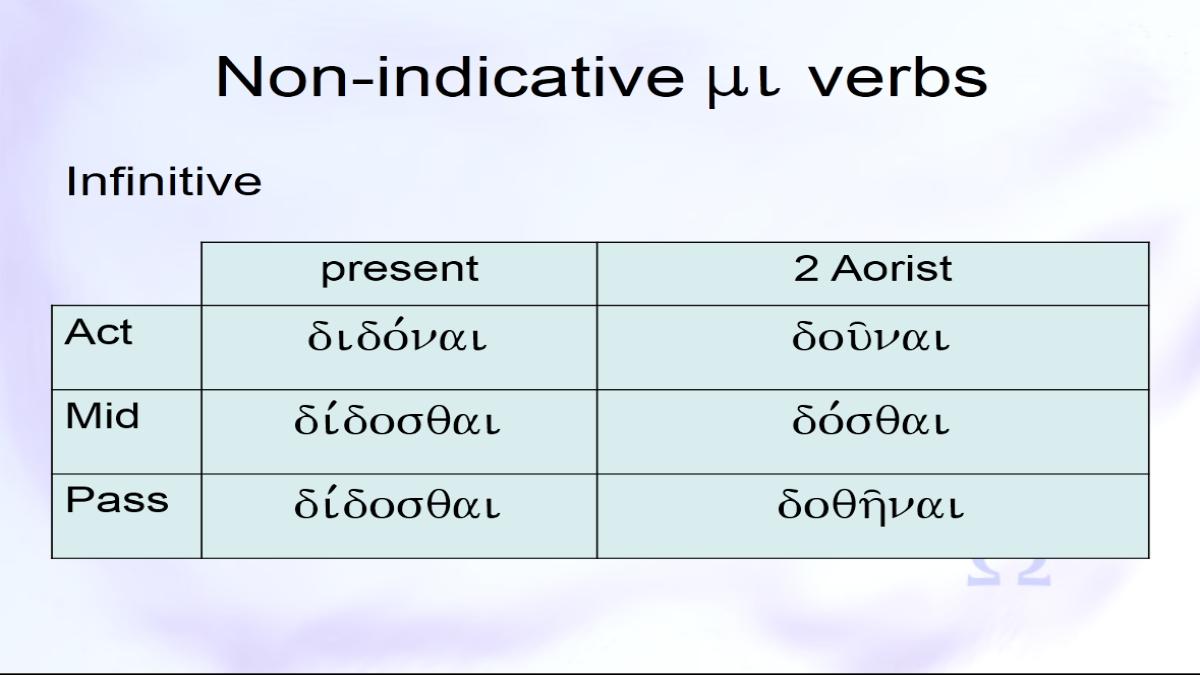 Non-indicative μι verbs

Infinitive

| | present | 2 Aorist |
|---|---|---|
| Act | διδόναι | δοῦναι |
| Mid | δίδοσθαι | δόσθαι |
| Pass | δίδοσθαι | δοθῆναι |